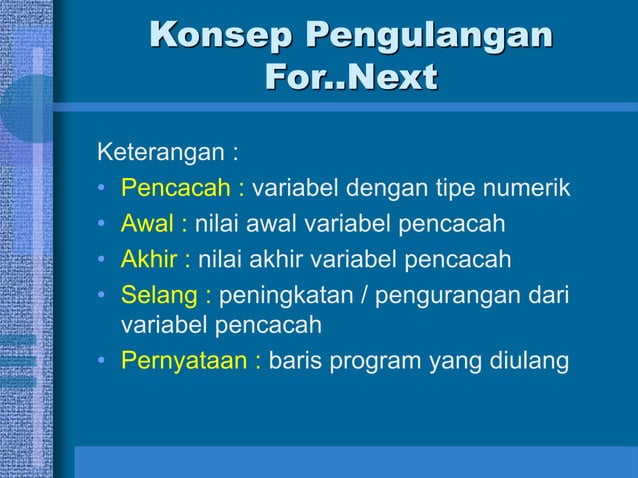 Konsep Pengulangan For..Next

Keterangan :

• Pencacah : variabel dengan tipe numerik
• Awal : nilai awal variabel pencacah
• Akhir : nilai akhir variabel pencacah
• Selang : peningkatan / pengurangan dari variabel pencacah
• Pernyataan : baris program yang diulang